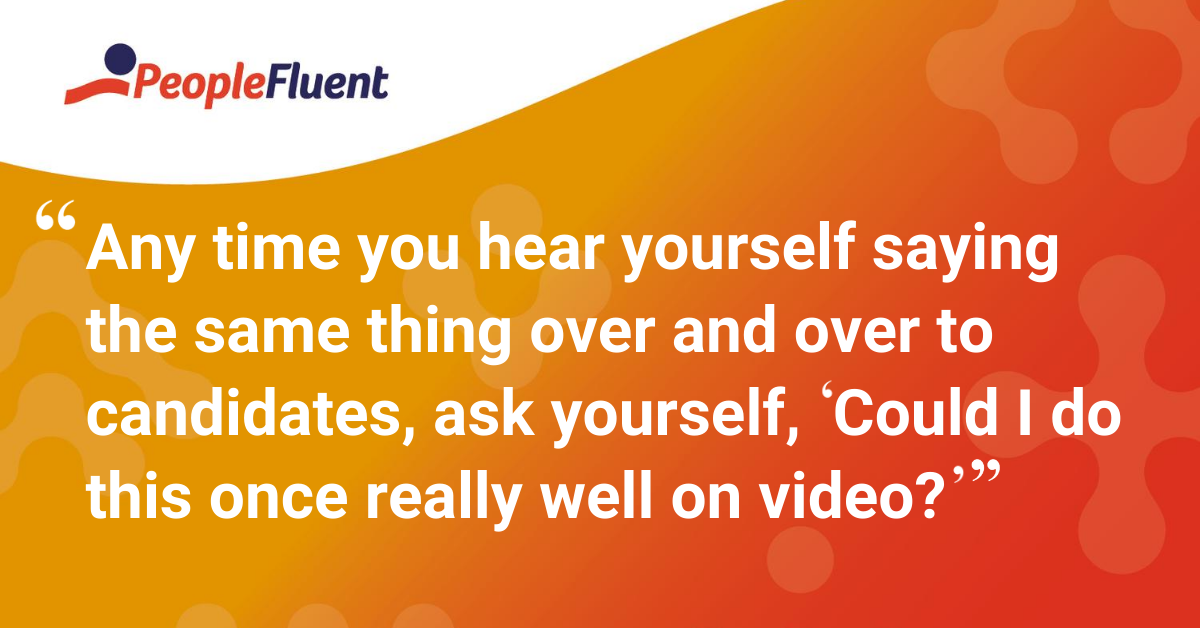 PeopleFluent

“Any time you hear yourself saying the same thing over and over to candidates, ask yourself, ‘Could I do this once really well on video?’”